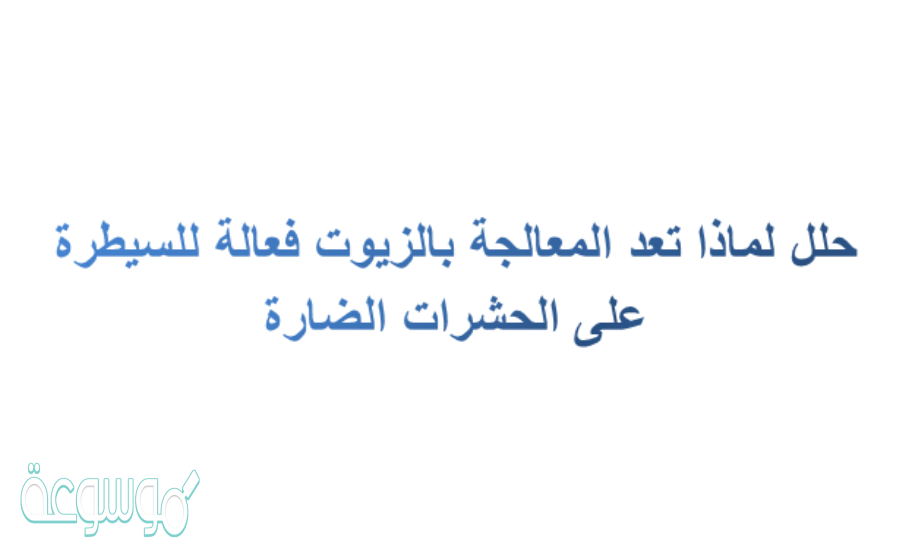 حلل لماذا تعد المعالجة بالزيوت فعالة للسيطرة على الحشرات الضارة

موسوعة